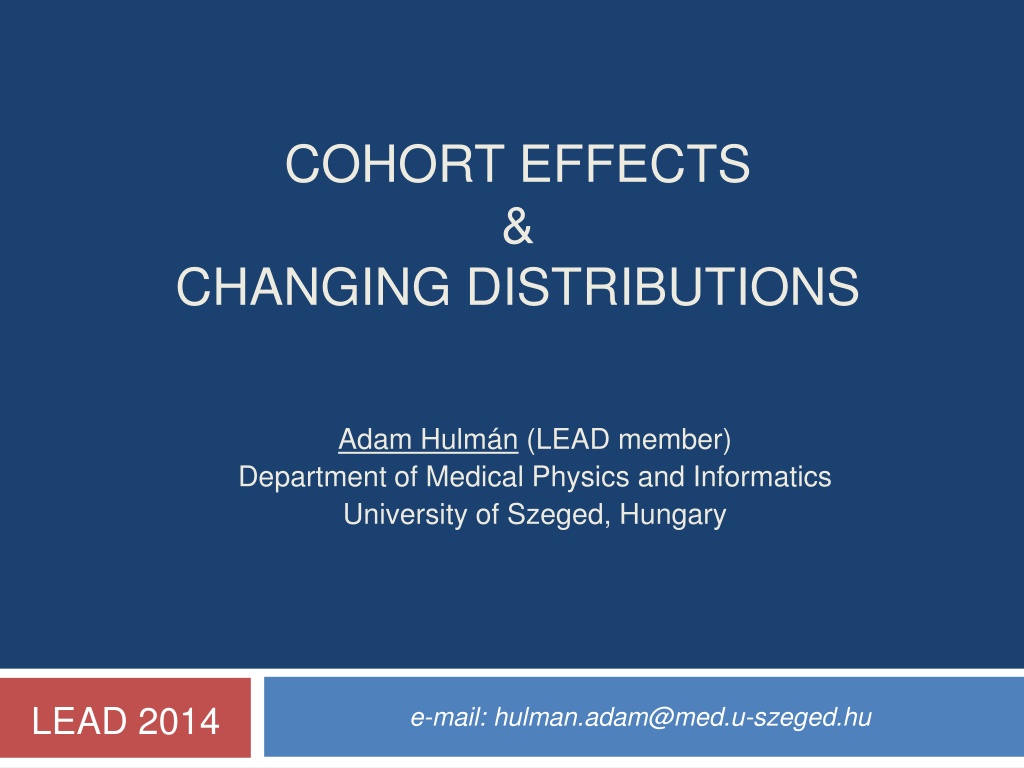 COHORT EFFECTS
&
CHANGING DISTRIBUTIONS

Adam Hulmán (LEAD member)
Department of Medical Physics and Informatics
University of Szeged, Hungary

LEAD 2014

e-mail: hulman.adam@med.u-szeged.hu